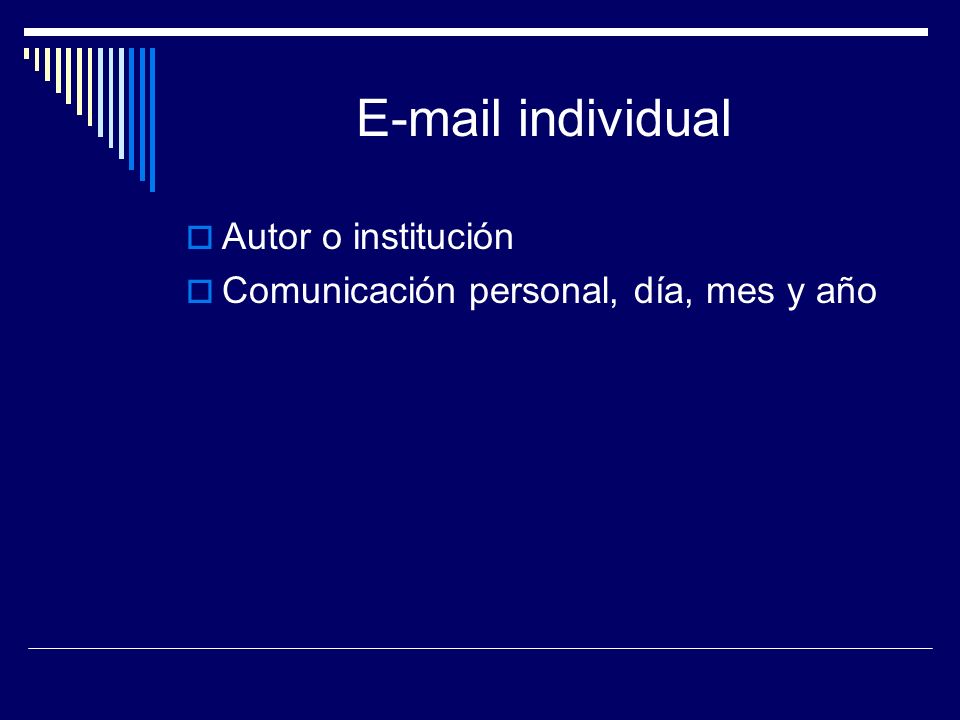 E-mail individual

Autor o institución
Comunicación personal, día, mes y año